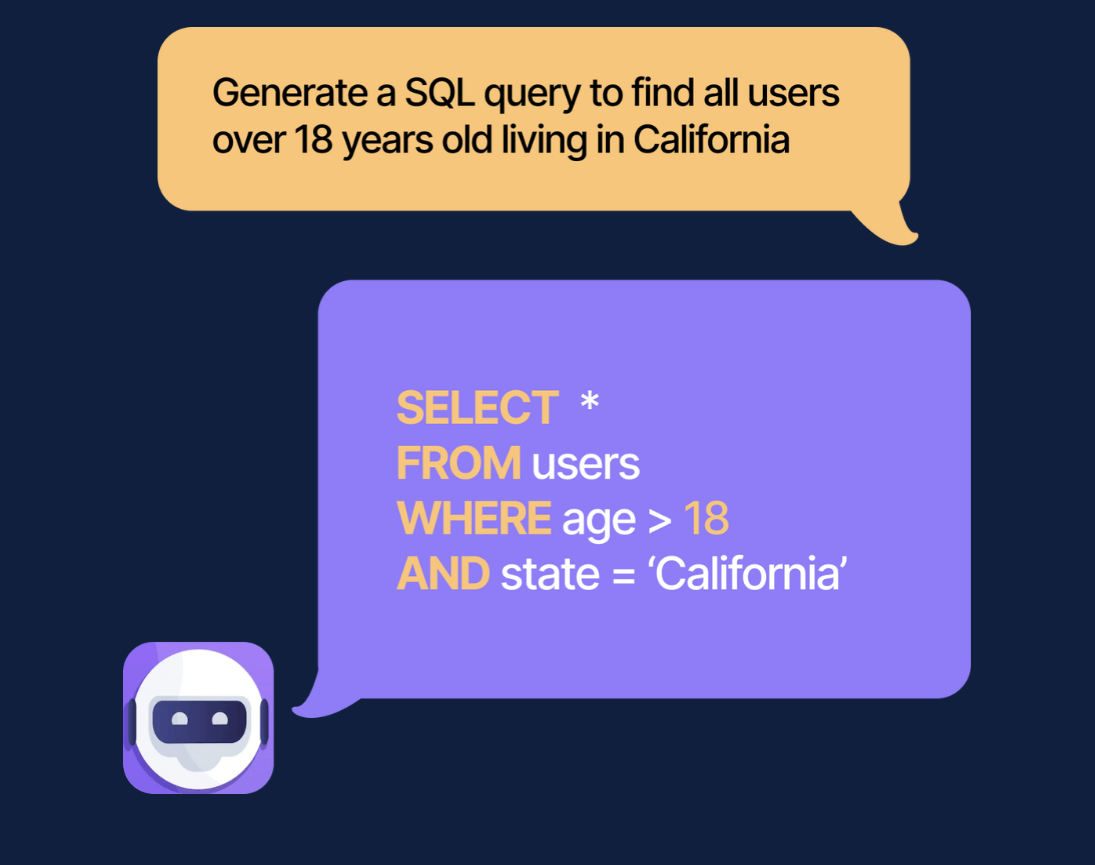 Generate a SQL query to find all users over 18 years old living in California

SELECT *
FROM users
WHERE age > 18
AND state = ‘California’